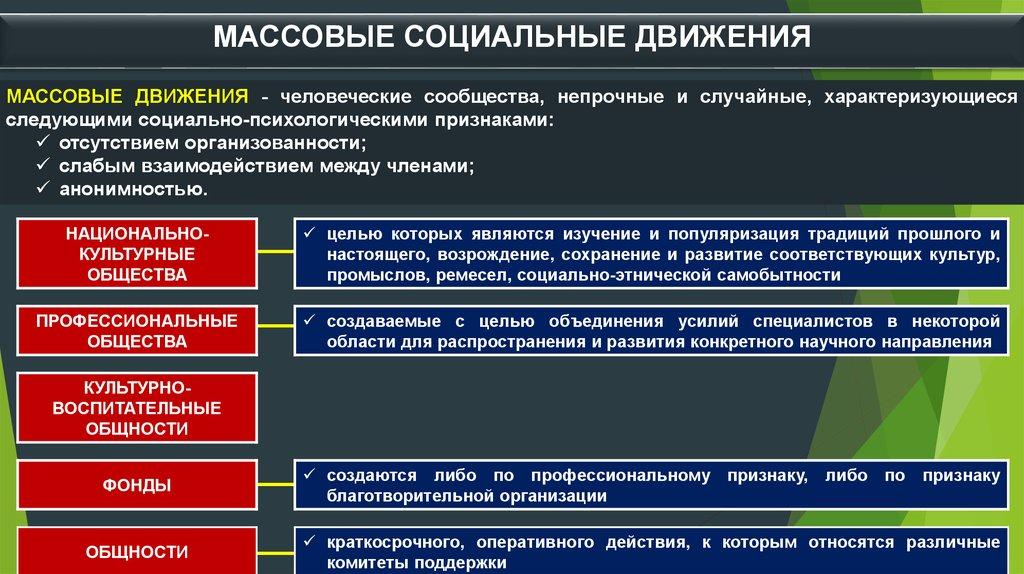 МАССОВЫЕ СОЦИАЛЬНЫЕ ДВИЖЕНИЯ

МАССОВЫЕ ДВИЖЕНИЯ - человеческие сообщества, непрочные и случайные, характеризующиеся следующими социально-психологическими признаками:
✓ отсутствием организованности;
✓ слабым взаимодействием между членами;
✓ анонимностью.

НАЦИОНАЛЬНО-КУЛЬТУРНЫЕ ОБЩЕСТВА

✓ целью которых являются изучение и популяризация традиций прошлого и настоящего, возрождение, сохранение и развитие соответствующих культур, промыслов, ремесел, социально-этнической самобытности

ПРОФЕССИОНАЛЬНЫЕ ОБЩЕСТВА

✓ создаваемые с целью объединения усилий специалистов в некоторой области для распространения и развития конкретного научного направления

КУЛЬТУРНО-ВОСПИТАТЕЛЬНЫЕ ОБЩНОСТИ

ФОНДЫ

✓ создаются либо по профессиональному признаку, либо по признаку благотворительной организации

ОБЩНОСТИ

✓ краткосрочного, оперативного действия, к которым относятся различные комитеты поддержки